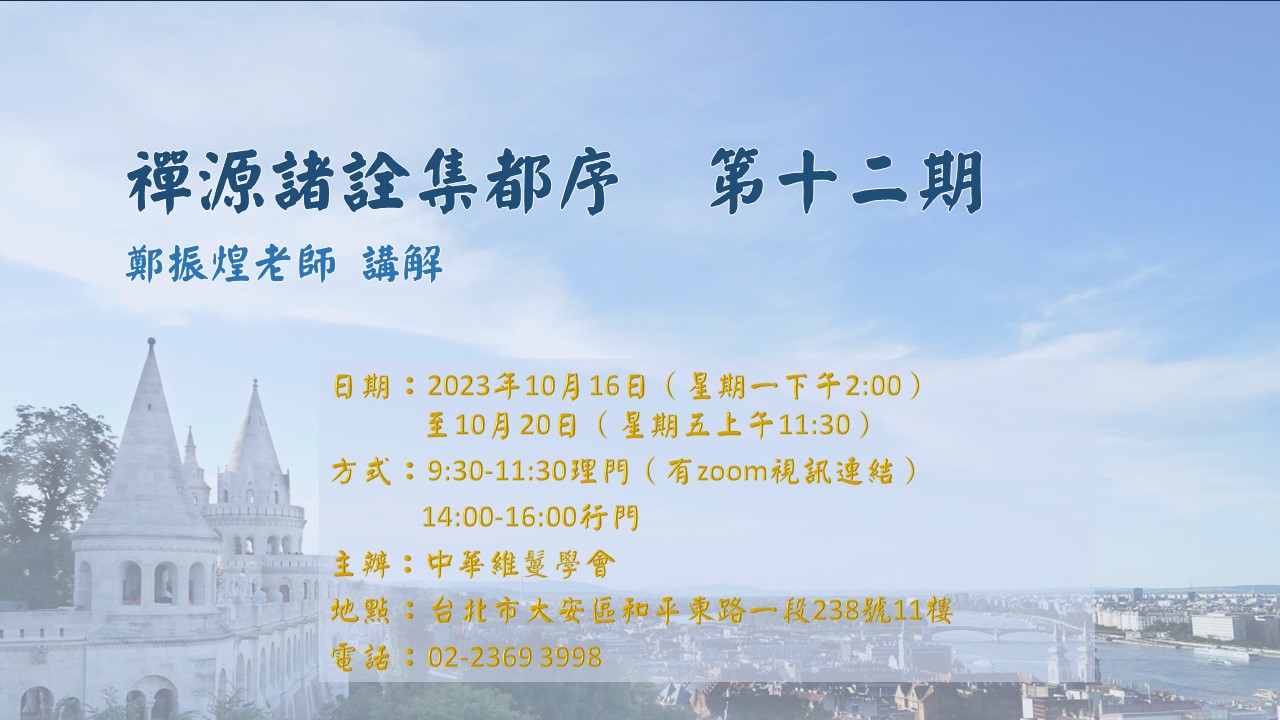 禪源諸詮集都序　第十二期

鄭振煌老師 講解

日期：2023年10月16日（星期一下午2:00）
至10月20日（星期五上午11:30）

方式：9:30-11:30理門（有zoom視訊連結）
14:00-16:00行門

主辦：中華維鬘學會

地點：台北市大安區和平東路一段238號11樓

電話：02-2369 3998